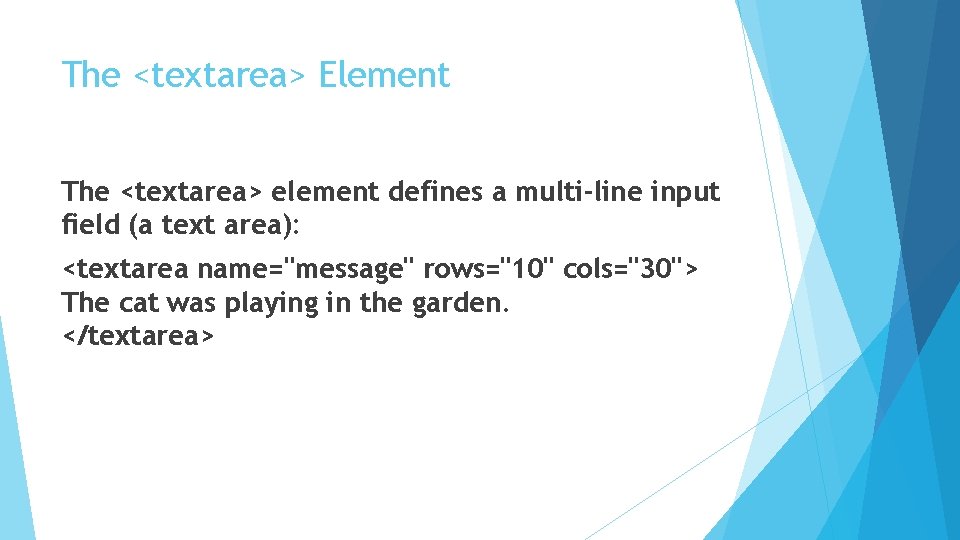 The <textarea> Element

The <textarea> element defines a multi-line input field (a text area):

<textarea name="message" rows="10" cols="30">
The cat was playing in the garden.
</textarea>